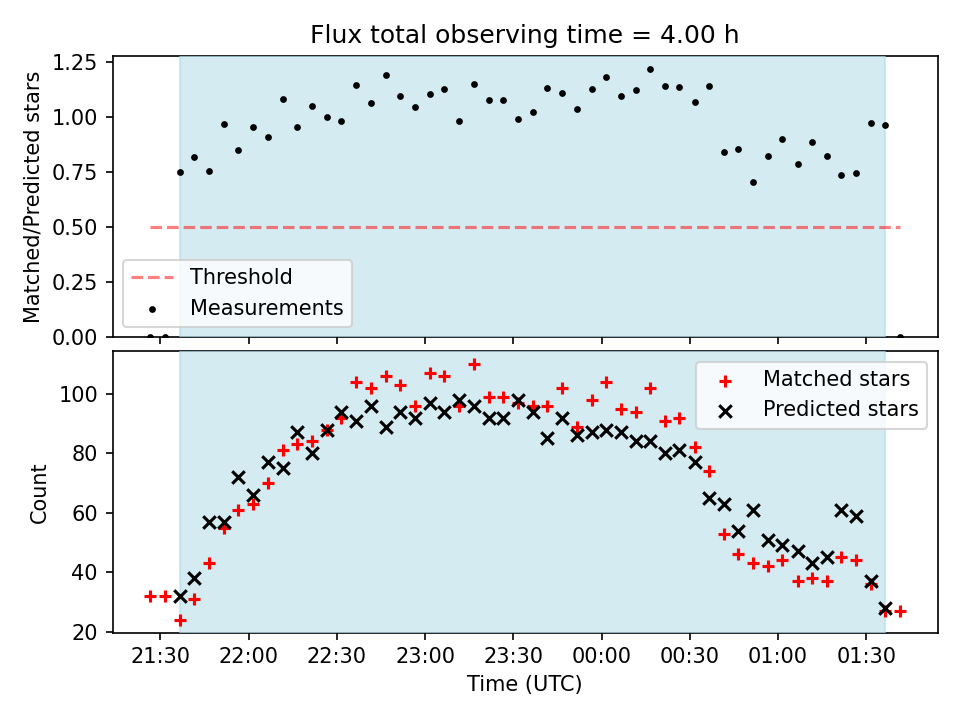 Flux total observing time = 4.00 h

Matched/Predicted stars

1.25
1.00
0.75
0.50
0.25
0.00

Threshold
Measurements

Count

100
80
60
40
20

Matched stars
Predicted stars

21:30 22:00 22:30 23:00 23:30 00:00 00:30 01:00 01:30

Time (UTC)